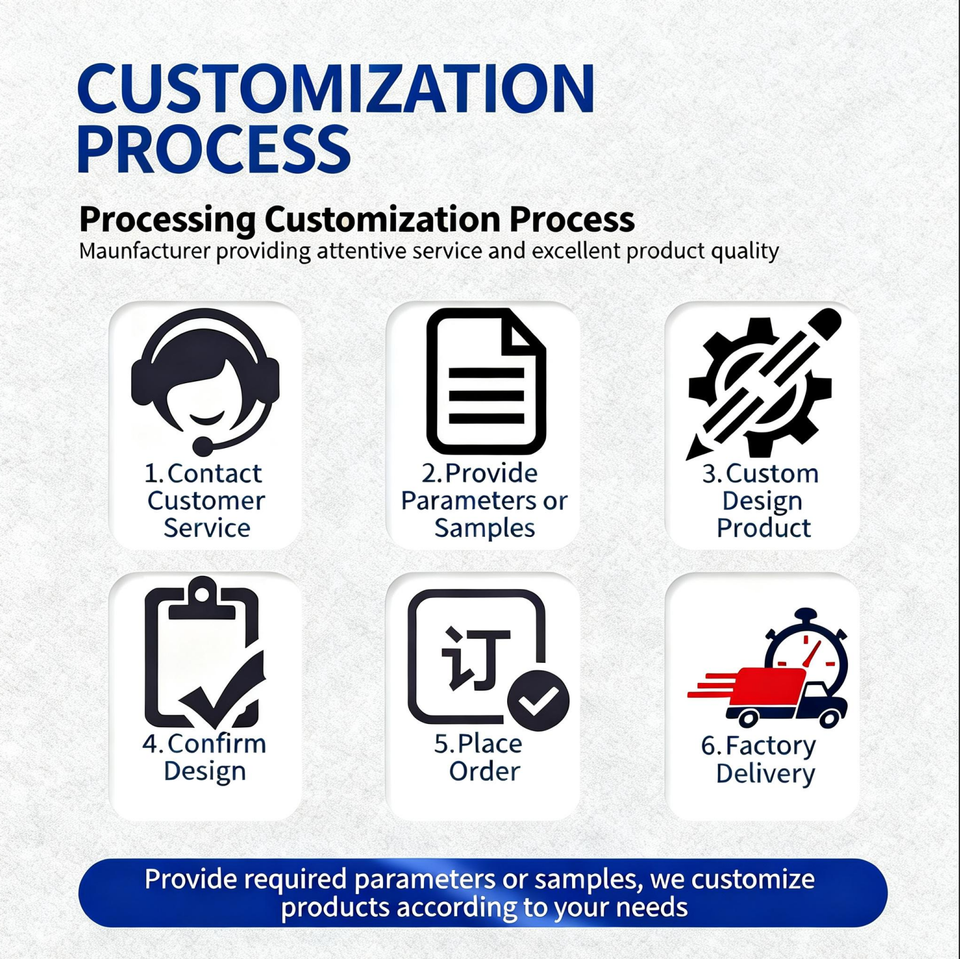 CUSTOMIZATION PROCESS

Processing Customization Process
Maunfacturer providing attentive service and excellent product quality

1.Contact Customer Service

2.Provide Parameters or Samples

3.Custom Design Product

4.Confirm Design

订

5.Place Order

6.Factory Delivery

Provide required parameters or samples, we customize products according to your needs